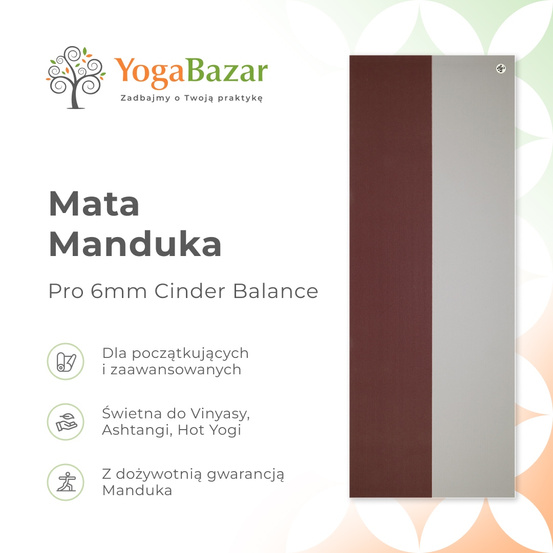 YogaBazar
Zadbajmy o Twoją praktykę

Mata Manduka

Pro 6mm Cinder Balance

Dla początkujących i zaawansowanych

Świetna do Vinyasy, Ashtangi, Hot Yogi

Z dożywotnią gwarancją Manduka